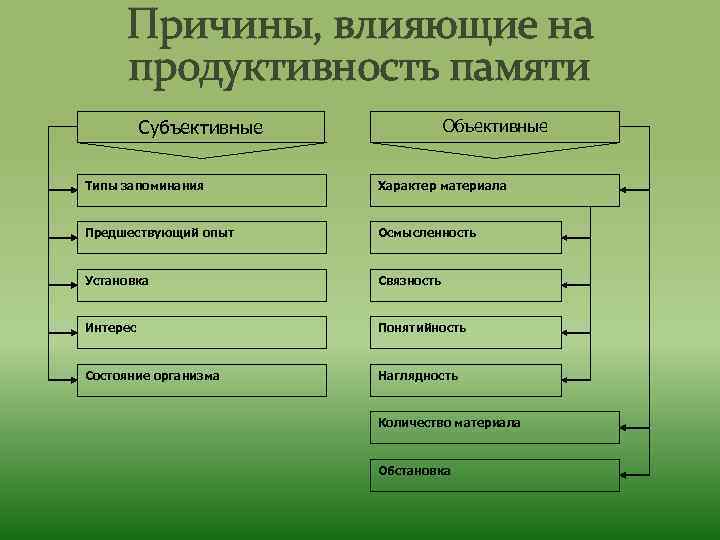 Причины, влияющие на продуктивность памяти

Субъективные

Типы запоминания

Предшествующий опыт

Установка

Интерес

Состояние организма

Объективные

Характер материала

Осмысленность

Связность

Понятийность

Наглядность

Количество материала

Обстановка